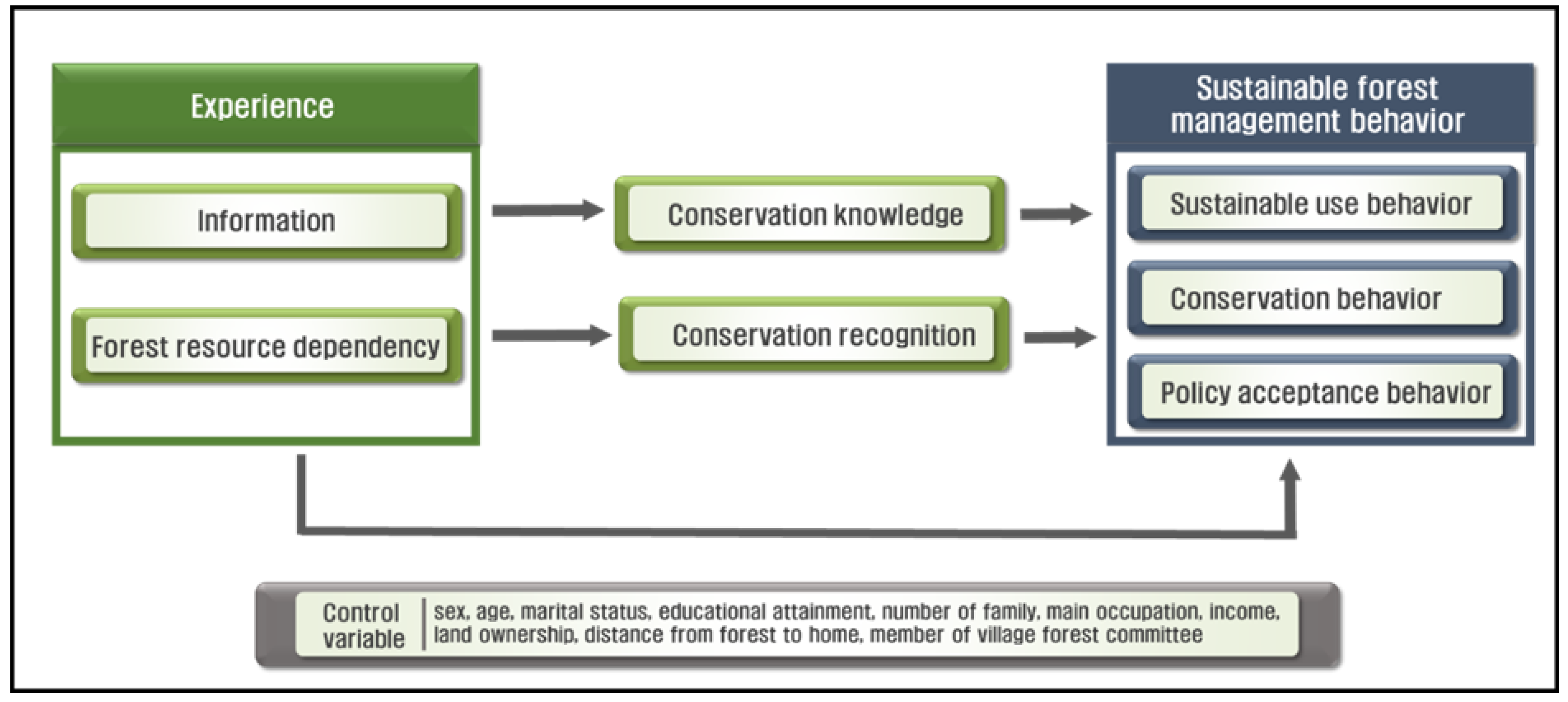 Experience

Information

Forest resource dependency

Conservation knowledge

Conservation recognition

Sustainable forest management behavior

Sustainable use behavior

Conservation behavior

Policy acceptance behavior

Control variable

sex, age, marital status, educational attainment, number of family, main occupation, income, land ownership, distance from forest to home, member of village forest committee